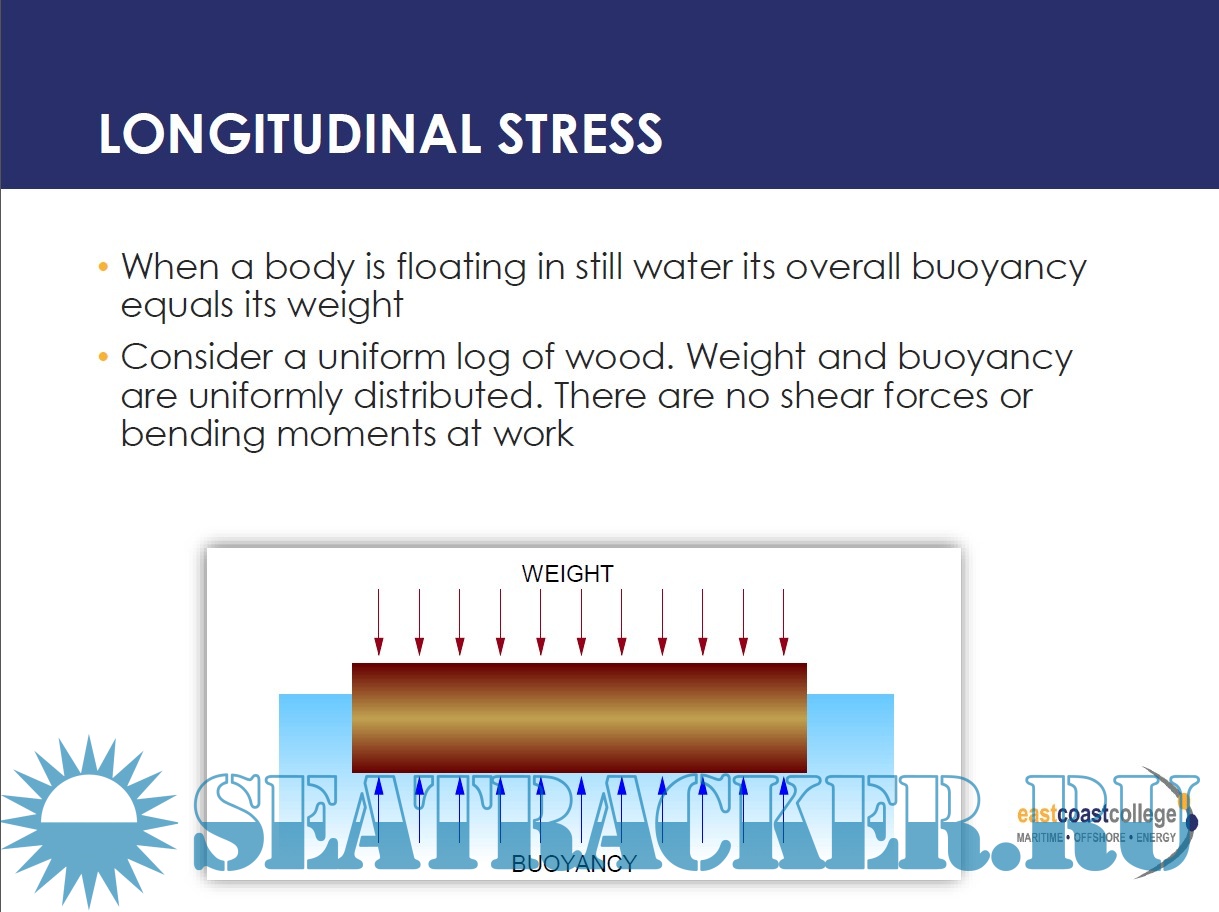 LONGITUDINAL STRESS

• When a body is floating in still water its overall buoyancy equals its weight

• Consider a uniform log of wood. Weight and buoyancy are uniformly distributed. There are no shear forces or bending moments at work

WEIGHT

BUOYANCY

SEATRACKER.RU

eastcoastcollege
MARITIME • OFFSHORE • ENERGY